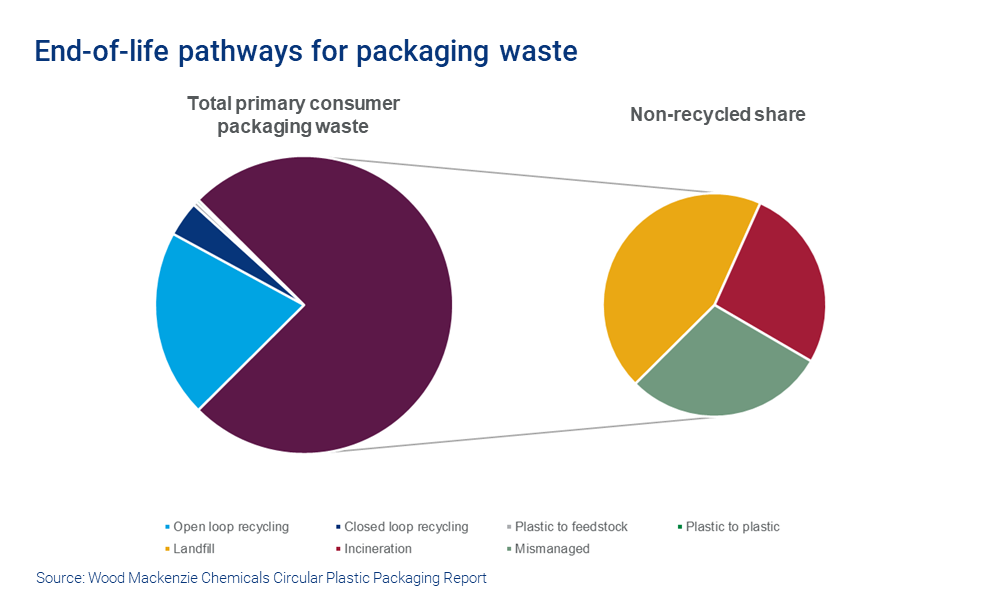 End-of-life pathways for packaging waste

Total primary consumer packaging waste

Non-recycled share

Open loop recycling
Closed loop recycling
Plastic to feedstock
Plastic to plastic
Landfill
Incineration
Mismanaged

Source: Wood Mackenzie Chemicals Circular Plastic Packaging Report